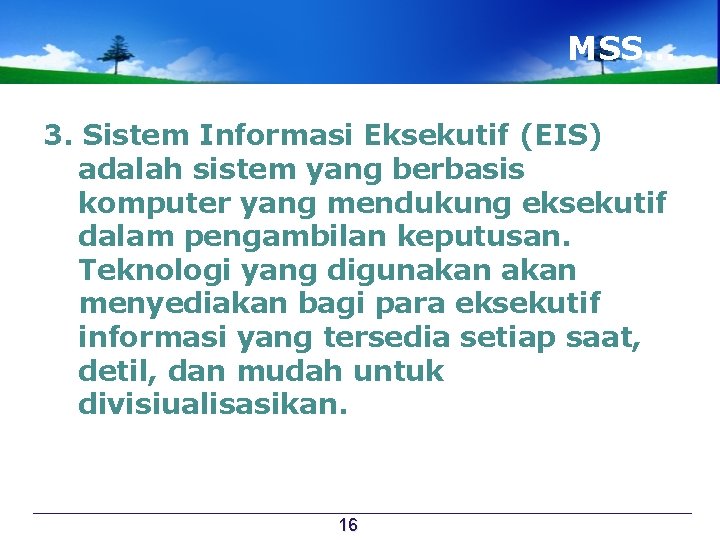 MSS..

3. Sistem Informasi Eksekutif (EIS) adalah sistem yang berbasis komputer yang mendukung eksekutif dalam pengambilan keputusan. Teknologi yang digunakan akan menyediakan bagi para eksekutif informasi yang tersedia setiap saat, detil, dan mudah untuk divisiualisasikan.

16